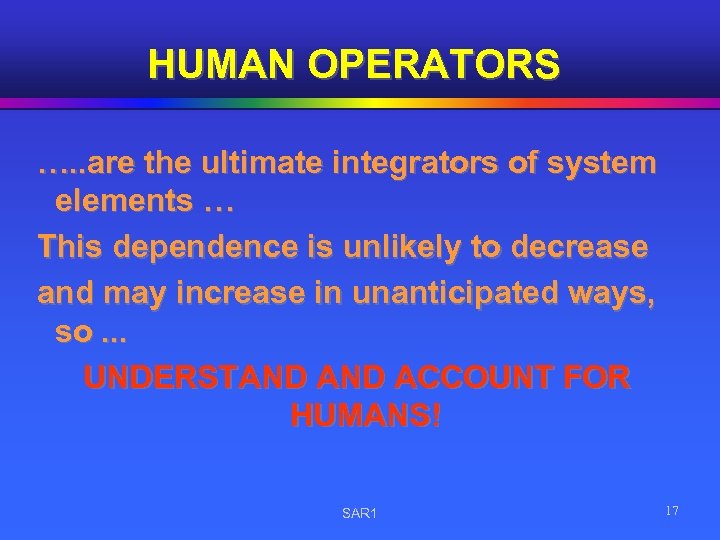 HUMAN OPERATORS

…..are the ultimate integrators of system elements …

This dependence is unlikely to decrease

and may increase in unanticipated ways, so ...

UNDERSTAND AND ACCOUNT FOR HUMANS!

SAR1

17